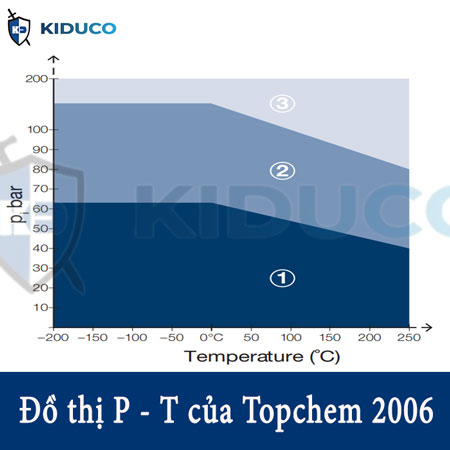 KIDUCO

200
100
90
80
70
60
50
40
30
20
10

$p_i$ bar

③
②
①

KIDUCO

−200 −150 −100 −50 0°C 50 100 150 200 250

Temperature (°C)

Đồ thị P - T của Topchem 2006